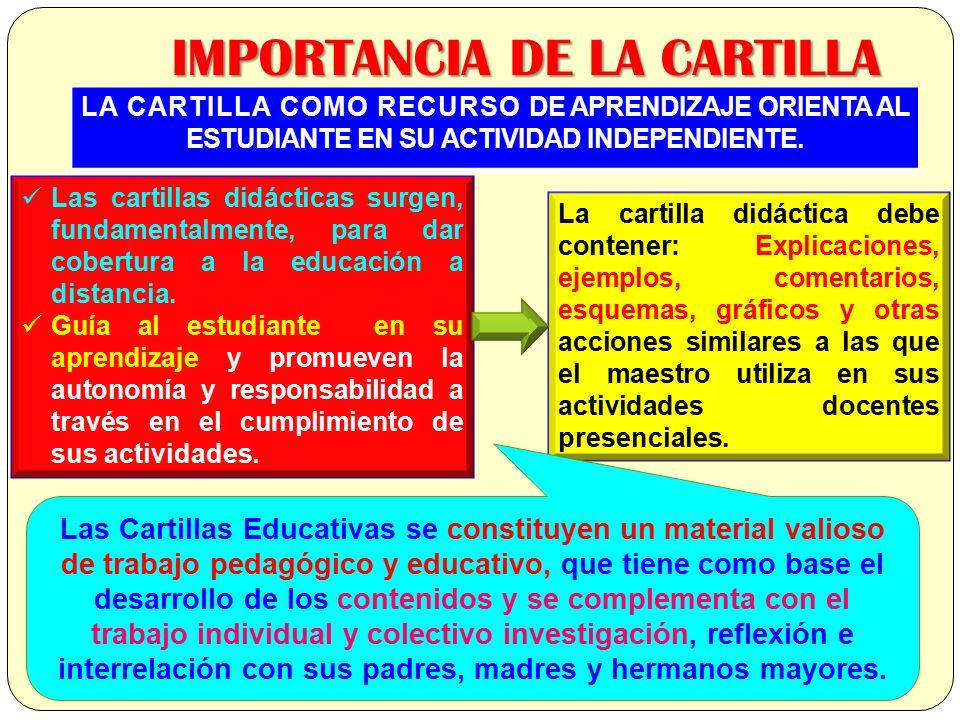 IMPORTANCIA DE LA CARTILLA

LA CARTILLA COMO RECURSO DE APRENDIZAJE ORIENTA AL ESTUDIANTE EN SU ACTIVIDAD INDEPENDIENTE.

✓ Las cartillas didácticas surgen, fundamentalmente, para dar cobertura a la educación a distancia.
✓ Guía al estudiante en su aprendizaje y promueven la autonomía y responsabilidad a través en el cumplimiento de sus actividades.

La cartilla didáctica debe contener: Explicaciones, ejemplos, comentarios, esquemas, gráficos y otras acciones similares a las que el maestro utiliza en sus actividades docentes presenciales.

Las Cartillas Educativas se constituyen un material valioso de trabajo pedagógico y educativo, que tiene como base el desarrollo de los contenidos y se complementa con el trabajo individual y colectivo investigación, reflexión e interrelación con sus padres, madres y hermanos mayores.